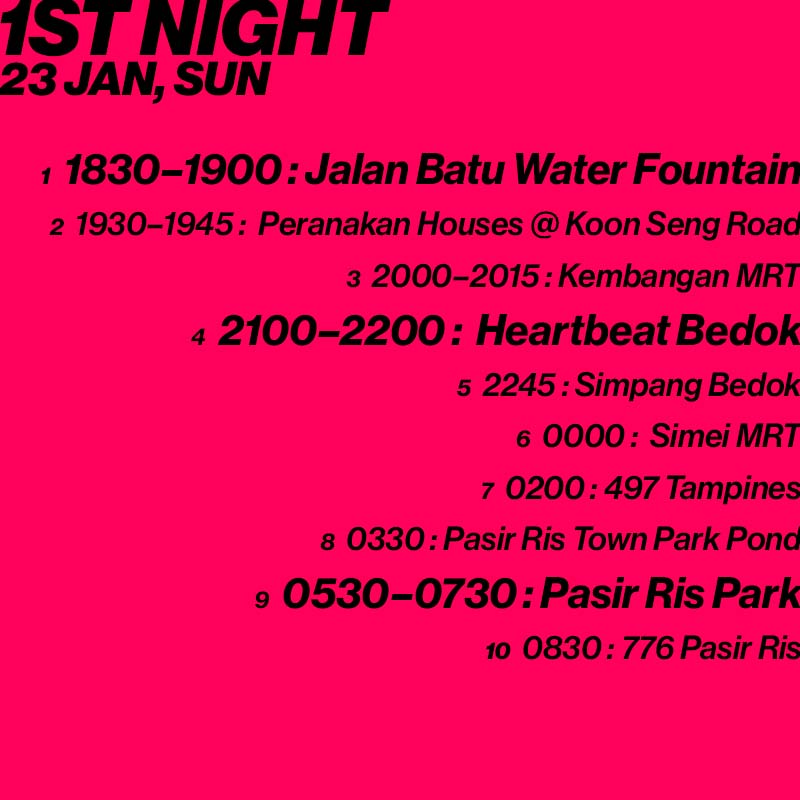 1ST NIGHT
23 JAN, SUN

1 1830–1900 : Jalan Batu Water Fountain

2 1930–1945 : Peranakan Houses @ Koon Seng Road

3 2000–2015 : Kembangan MRT

4 2100–2200 : Heartbeat Bedok

5 2245 : Simpang Bedok

6 0000 : Simei MRT

7 0200 : 497 Tampines

8 0330 : Pasir Ris Town Park Pond

9 0530–0730 : Pasir Ris Park

10 0830 : 776 Pasir Ris